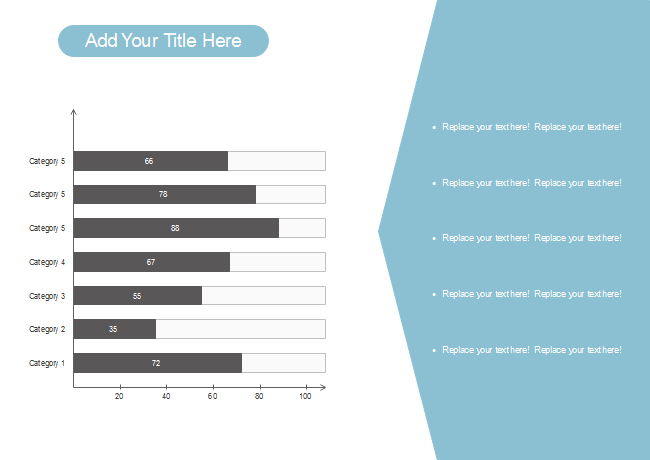 Add Your Title Here

Category 5
66
Category 5
78
Category 5
88
Category 4
67
Category 3
55
Category 2
35
Category 1
72

20
40
60
80
100

- Replace your text here! Replace your text here!
- Replace your text here! Replace your text here!
- Replace your text here! Replace your text here!
- Replace your text here! Replace your text here!
- Replace your text here! Replace your text here!